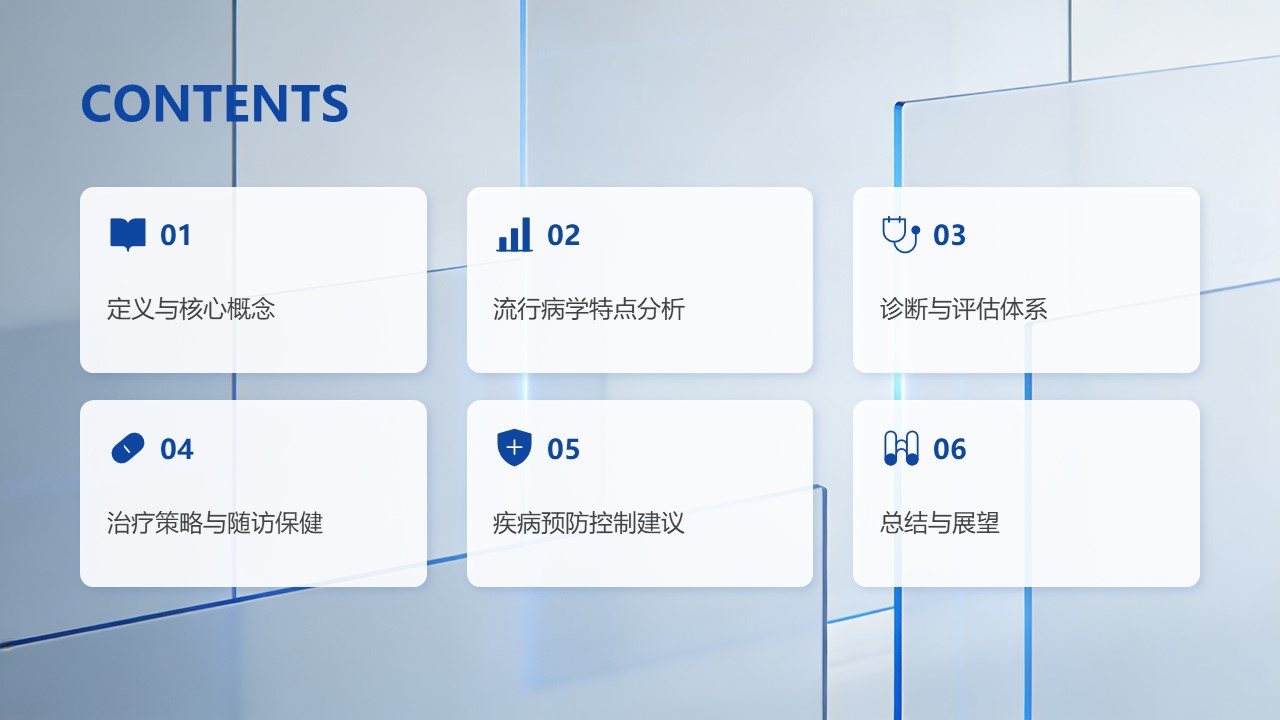 CONTENTS

01

定义与核心概念

02

流行病学特点分析

03

诊断与评估体系

04

治疗策略与随访保健

05

疾病预防控制建议

06

总结与展望